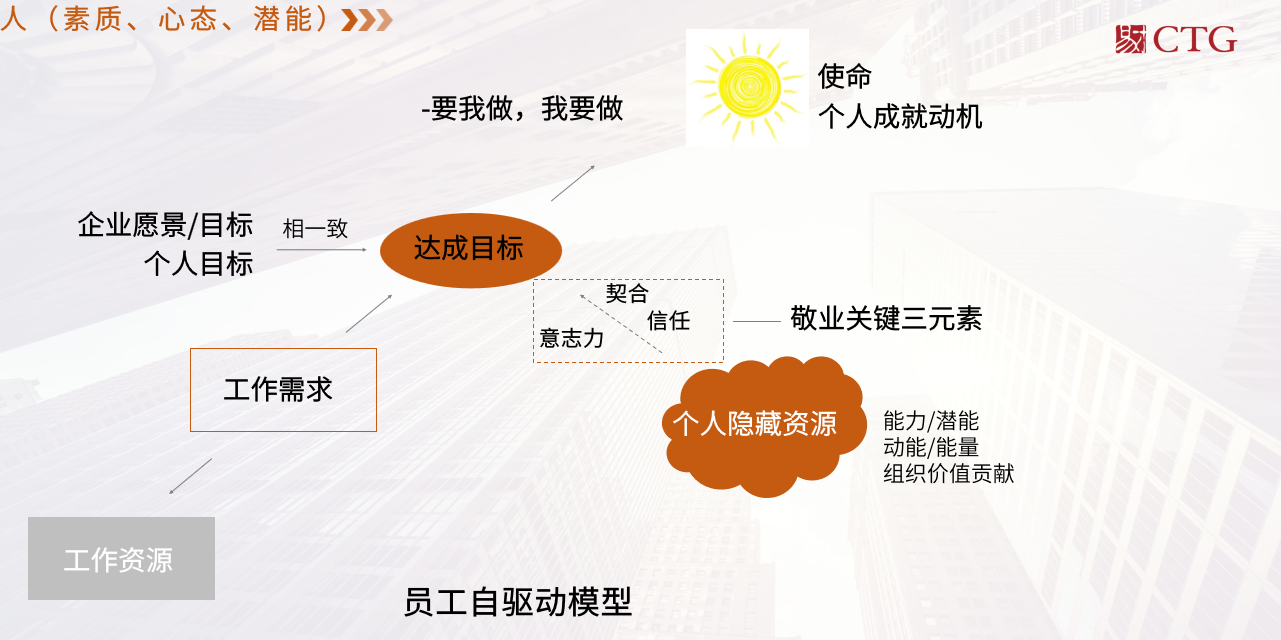 人（素质、心态、潜能）

CTG

-要我做，我要做

使命
个人成就动机

企业愿景/目标
个人目标

相一致

达成目标

契合
信任
意志力

敬业关键三元素

工作需求

个人隐藏资源

能力/潜能
动能/能量
组织价值贡献

工作资源

员工自驱动模型